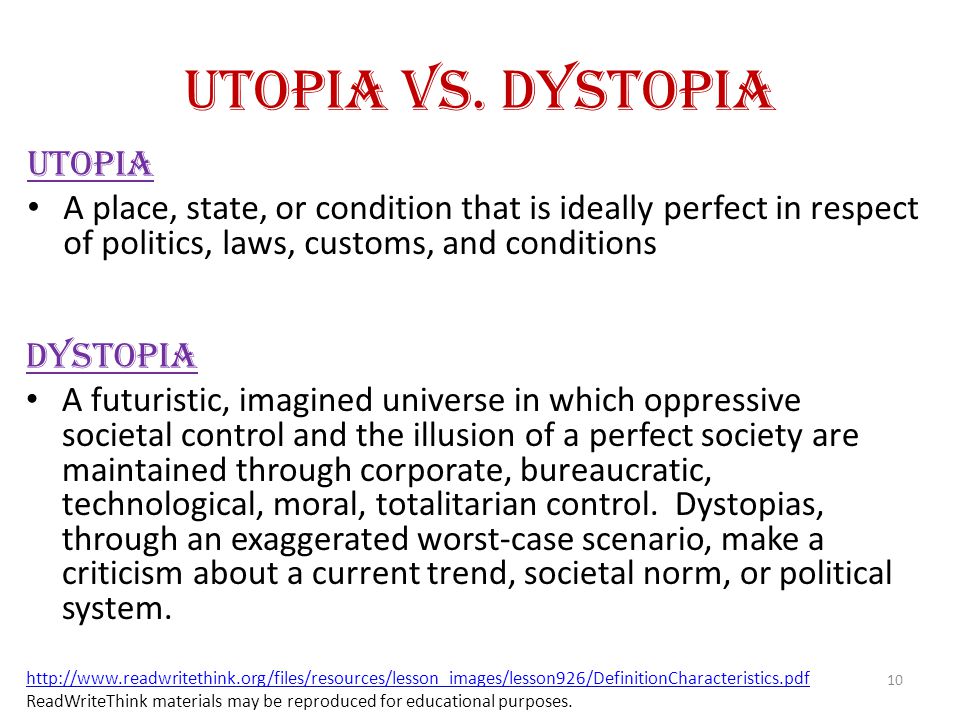 UTOPIA VS. DYSTOPIA

UTOPIA

• A place, state, or condition that is ideally perfect in respect of politics, laws, customs, and conditions

DYSTOPIA

• A futuristic, imagined universe in which oppressive societal control and the illusion of a perfect society are maintained through corporate, bureaucratic, technological, moral, totalitarian control. Dystopias, through an exaggerated worst-case scenario, make a criticism about a current trend, societal norm, or political system.

http://www.readwritethink.org/files/resources/lesson_images/lesson926/DefinitionCharacteristics.pdf
ReadWriteThink materials may be reproduced for educational purposes.

10